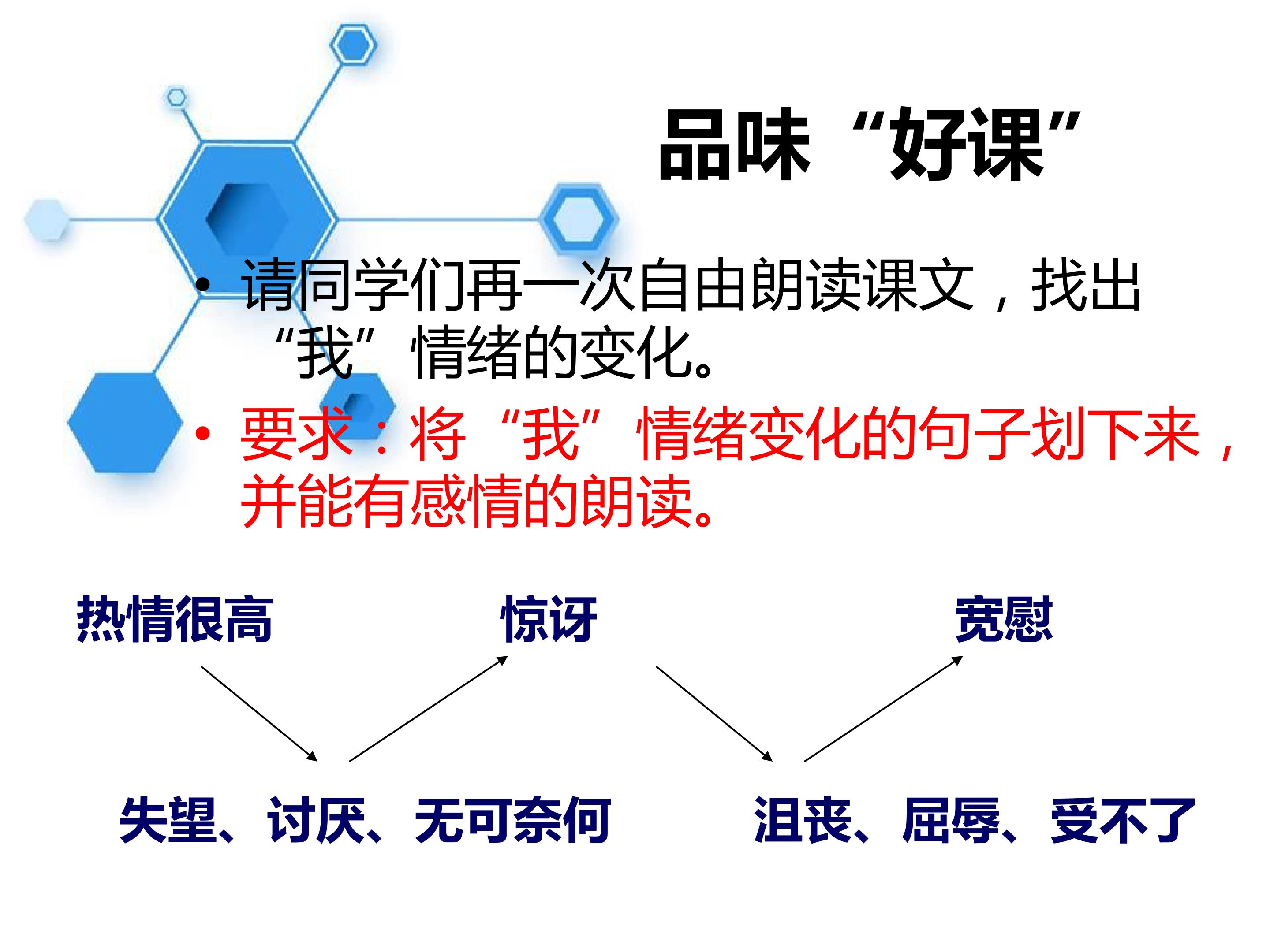 品味“好课”

• 请同学们再一次自由朗读课文，找出“我”情绪的变化。

• 要求：将“我”情绪变化的句子划下来，并能有感情的朗读。

热情很高

惊讶

宽慰

失望、讨厌、无可奈何

沮丧、屈辱、受不了